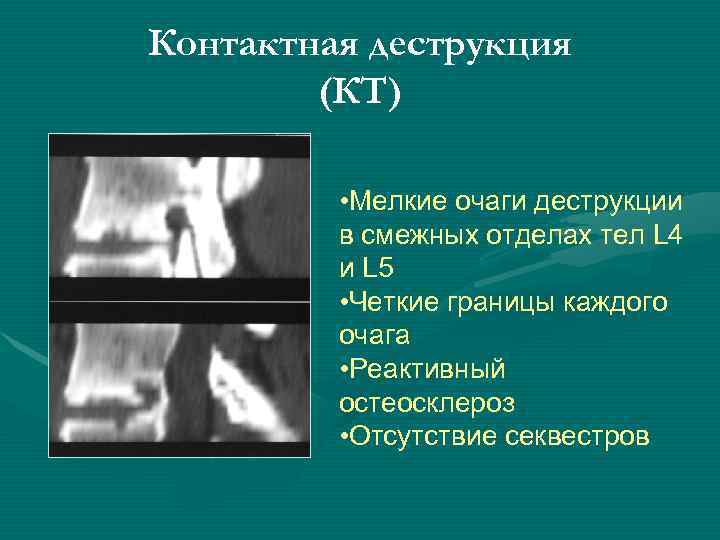 Контактная деструкция
(КТ)

•Мелкие очаги деструкции в смежных отделах тел L4 и L5
•Четкие границы каждого очага
•Реактивный остеосклероз
•Отсутствие секвестров